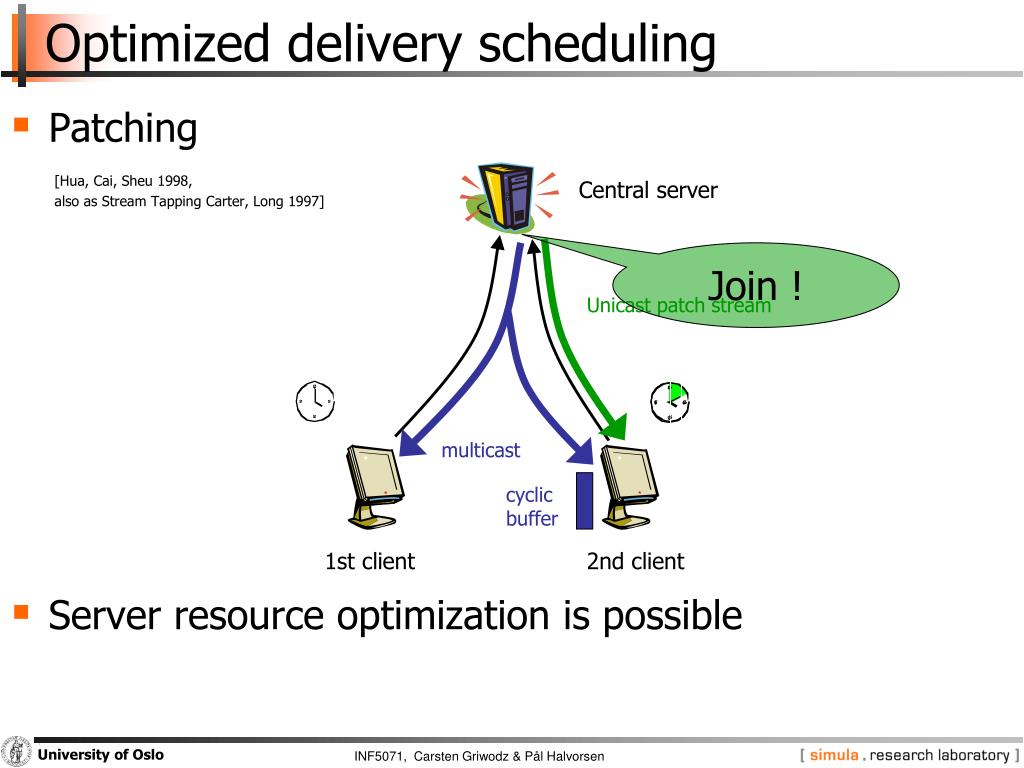 Optimized delivery scheduling

Patching

[Hua, Cai, Sheu 1998, also as Stream Tapping Carter, Long 1997]

Central server

Join !

Unicast patch stream

multicast

cyclic buffer

1st client

2nd client

Server resource optimization is possible

University of Oslo

INF5071, Carsten Griwodz & Pål Halvorsen

[ simula . research laboratory ]